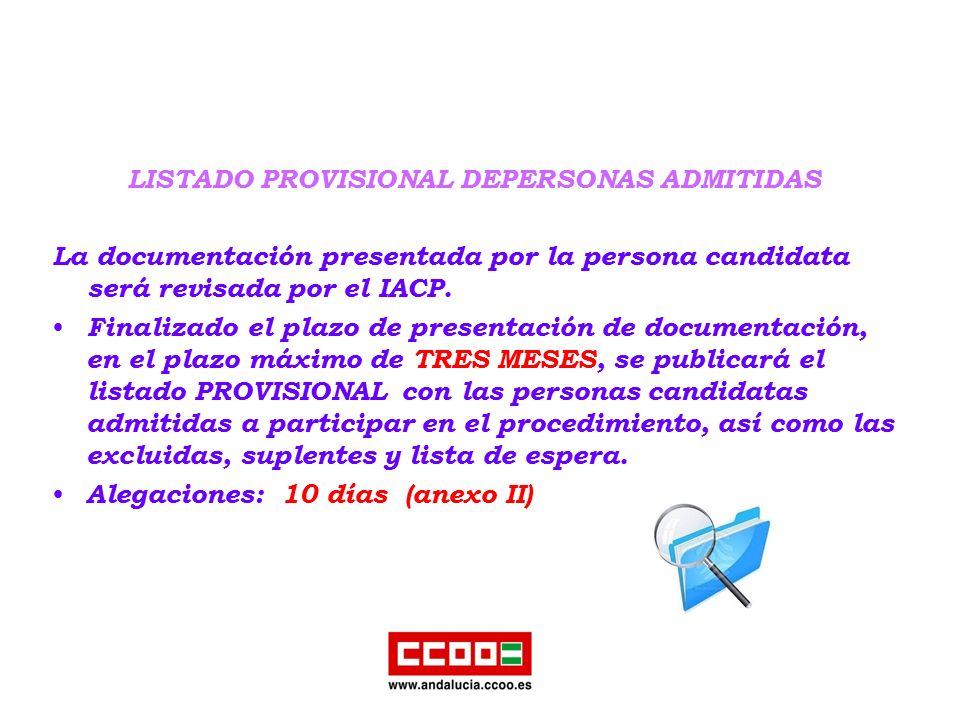 LISTADO PROVISIONAL DEPERSONAS ADMITIDAS

La documentación presentada por la persona candidata será revisada por el IACP.

• Finalizado el plazo de presentación de documentación, en el plazo máximo de TRES MESES, se publicará el listado PROVISIONAL con las personas candidatas admitidas a participar en el procedimiento, así como las excluidas, suplentes y lista de espera.

• Alegaciones: 10 días (anexo II)

CCOO

www.andalucia.ccoo.es